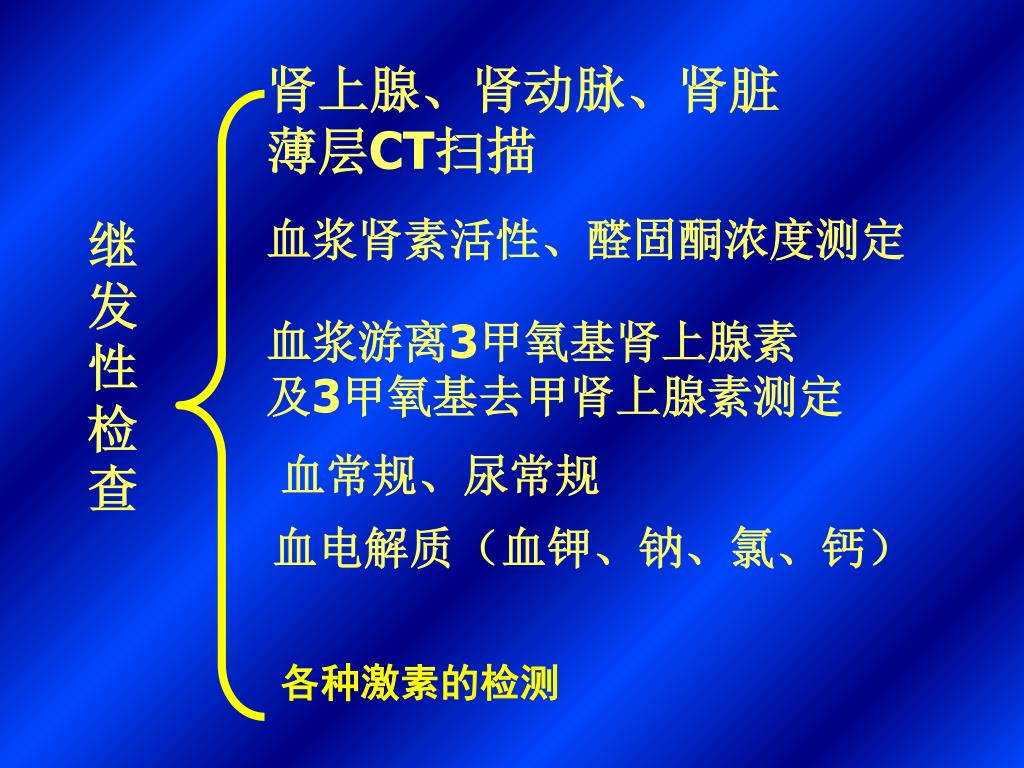 继发性检查

肾上腺、肾动脉、肾脏薄层CT扫描

血浆肾素活性、醛固酮浓度测定

血浆游离3甲氧基肾上腺素及3甲氧基去甲肾上腺素测定

血常规、尿常规

血电解质（血钾、钠、氯、钙）

各种激素的检测